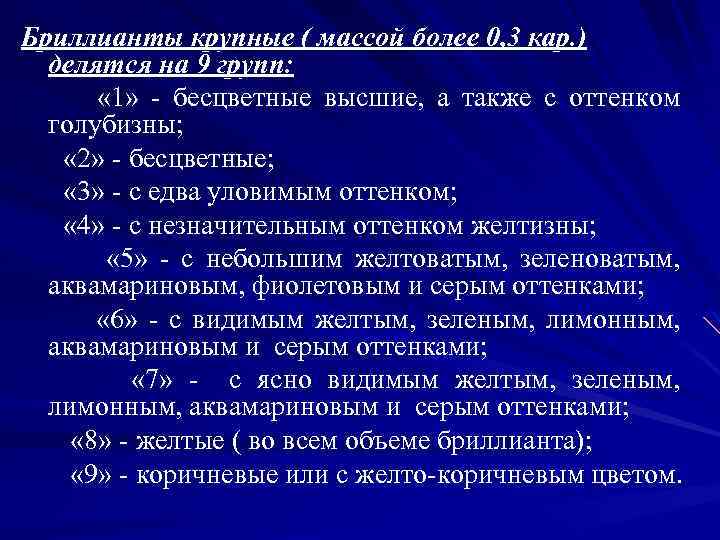 Бриллианты крупные ( массой более 0,3 кар.) делятся на 9 групп:

«1» - бесцветные высшие, а также с оттенком голубизны;

«2» - бесцветные;

«3» - с едва уловимым оттенком;

«4» - с незначительным оттенком желтизны;

«5» - с небольшим желтоватым, зеленоватым, аквамариновым, фиолетовым и серым оттенками;

«6» - с видимым желтым, зеленым, лимонным, аквамариновым и серым оттенками;

«7» - с ясно видимым желтым, зеленым, лимонным, аквамариновым и серым оттенками;

«8» - желтые ( во всем объеме бриллианта);

«9» - коричневые или с желто-коричневым цветом.